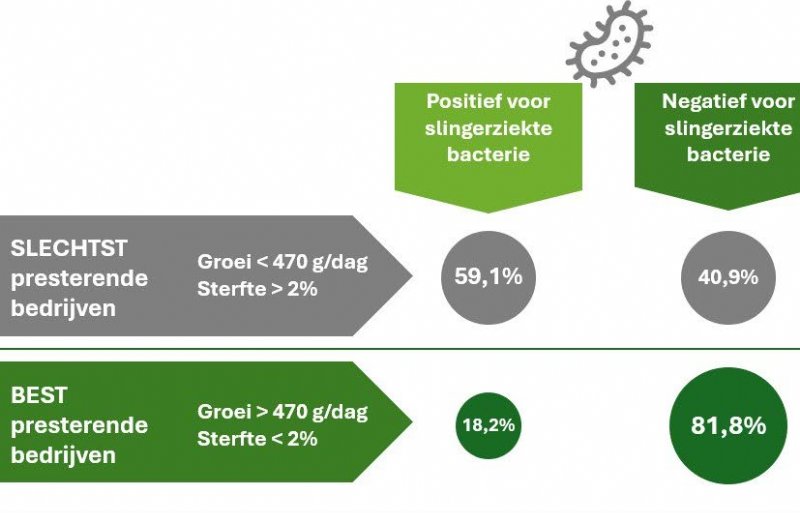 Positief voor slingerziekte bacterie

Negatief voor slingerziekte bacterie

SLECHTST presterende bedrijven

Groei < 470 g/dag
Sterfte > 2%

59,1%

40,9%

BEST presterende bedrijven

Groei > 470 g/dag
Sterfte < 2%

18,2%

81,8%